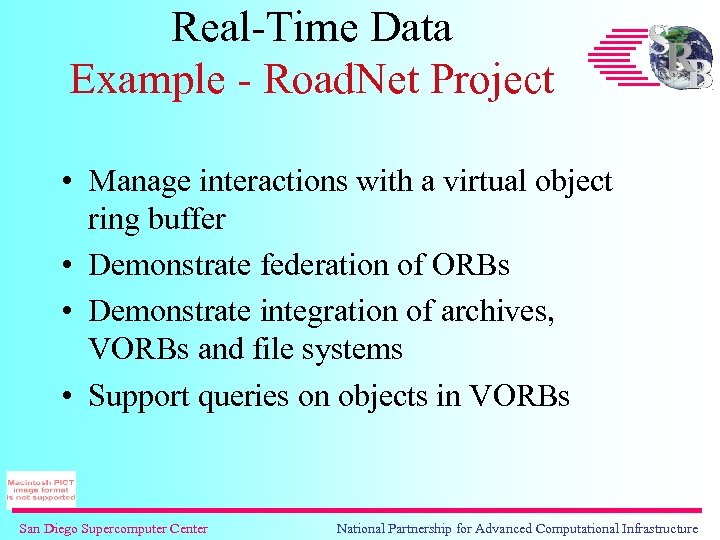 Real-Time Data
Example - RoadNet Project

SRB

• Manage interactions with a virtual object ring buffer
• Demonstrate federation of ORBs
• Demonstrate integration of archives, VORBs and file systems
• Support queries on objects in VORBs

Macintosh PICT image format is not supported

San Diego Supercomputer Center

National Partnership for Advanced Computational Infrastructure